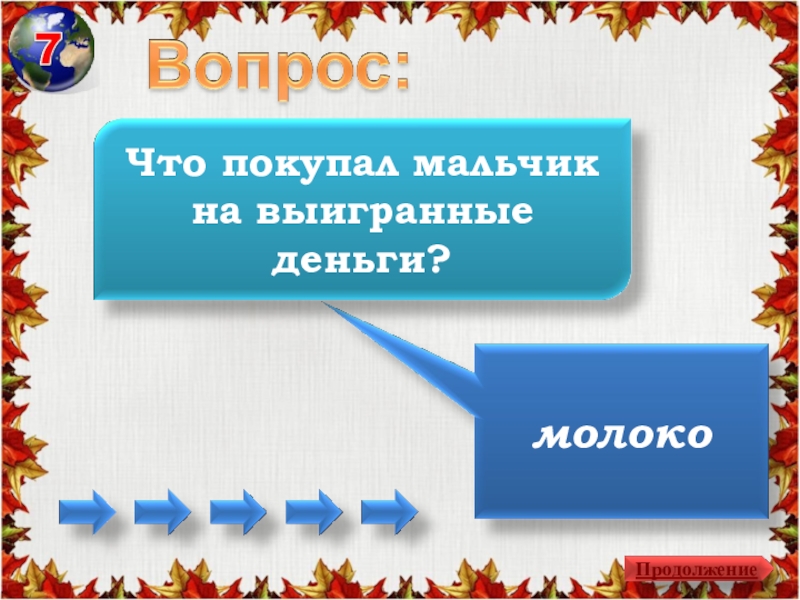 7

Вопрос:

Что покупал мальчик на выигранные деньги?

молоко

Продолжение